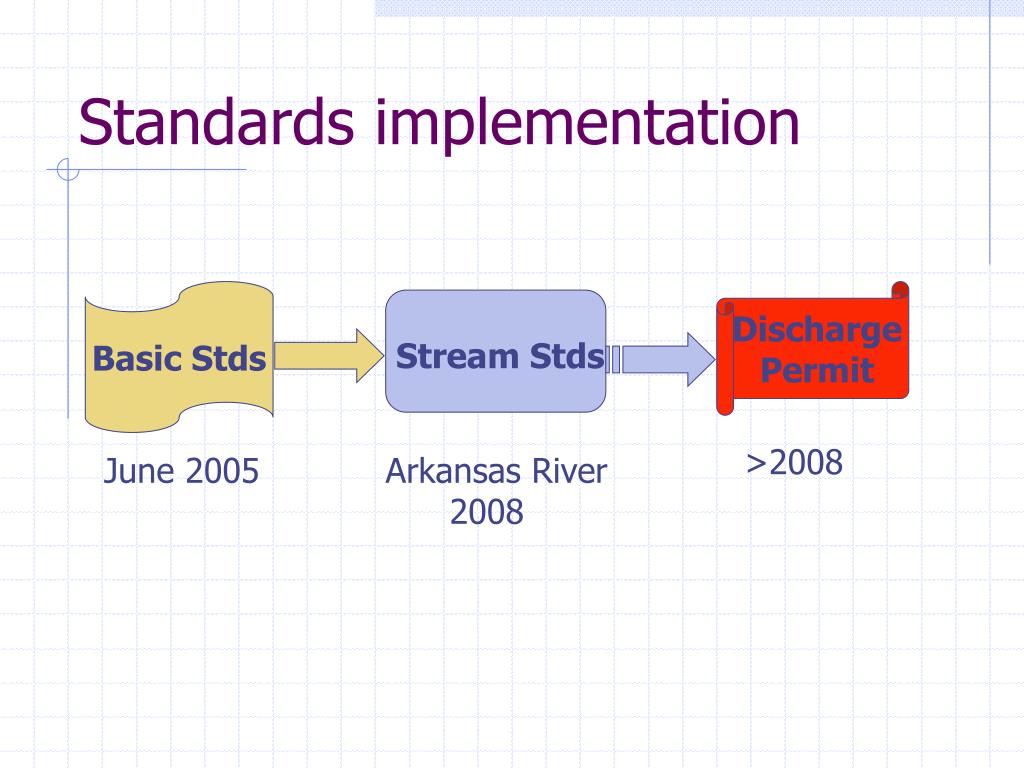 Standards implementation

Basic Stds

Stream Stds

Discharge Permit

June 2005

Arkansas River 2008

>2008